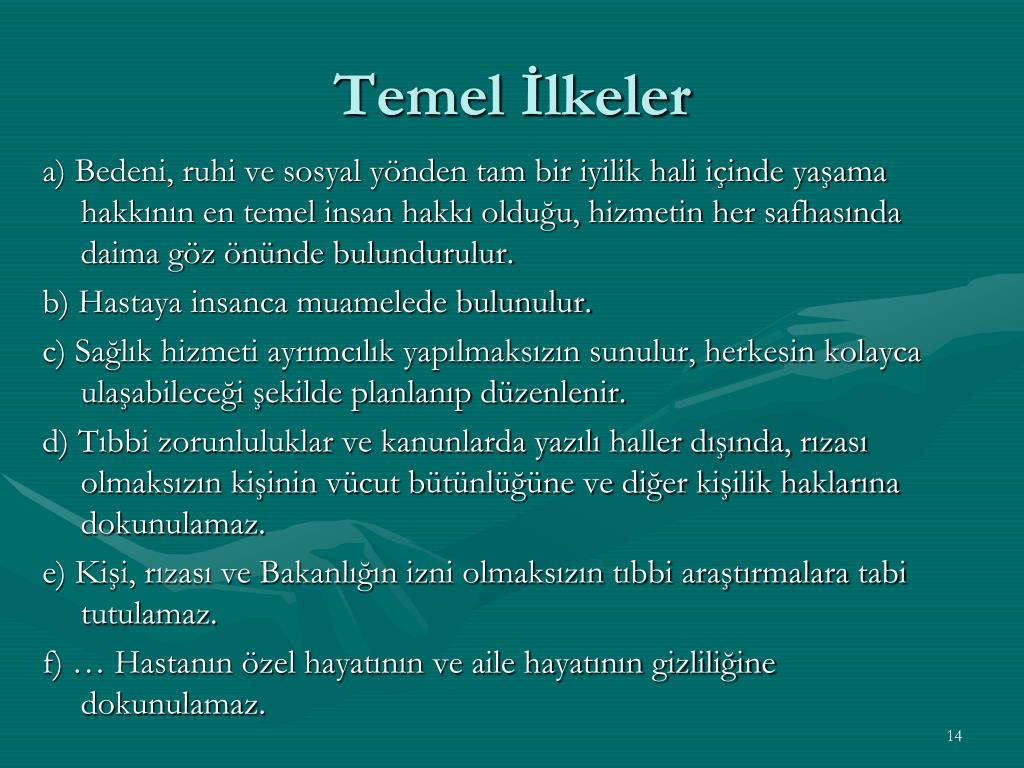 Temel İlkeler

a) Bedeni, ruhi ve sosyal yönden tam bir iyilik hali içinde yaşama hakkının en temel insan hakkı olduğu, hizmetin her safhasında daima göz önünde bulundurulur.

b) Hastaya insanca muamelede bulunulur.

c) Sağlık hizmeti ayrımcılık yapılmaksızın sunulur, herkesin kolayca ulaşabileceği şekilde planlanıp düzenlenir.

d) Tıbbi zorunluluklar ve kanunlarda yazılı haller dışında, rızası olmaksızın kişinin vücut bütünlüğüne ve diğer kişilik haklarına dokunulamaz.

e) Kişi, rızası ve Bakanlığın izni olmaksızın tıbbi araştırmalara tabi tutulamaz.

f) … Hastanın özel hayatının ve aile hayatının gizliliğine dokunulamaz.

14